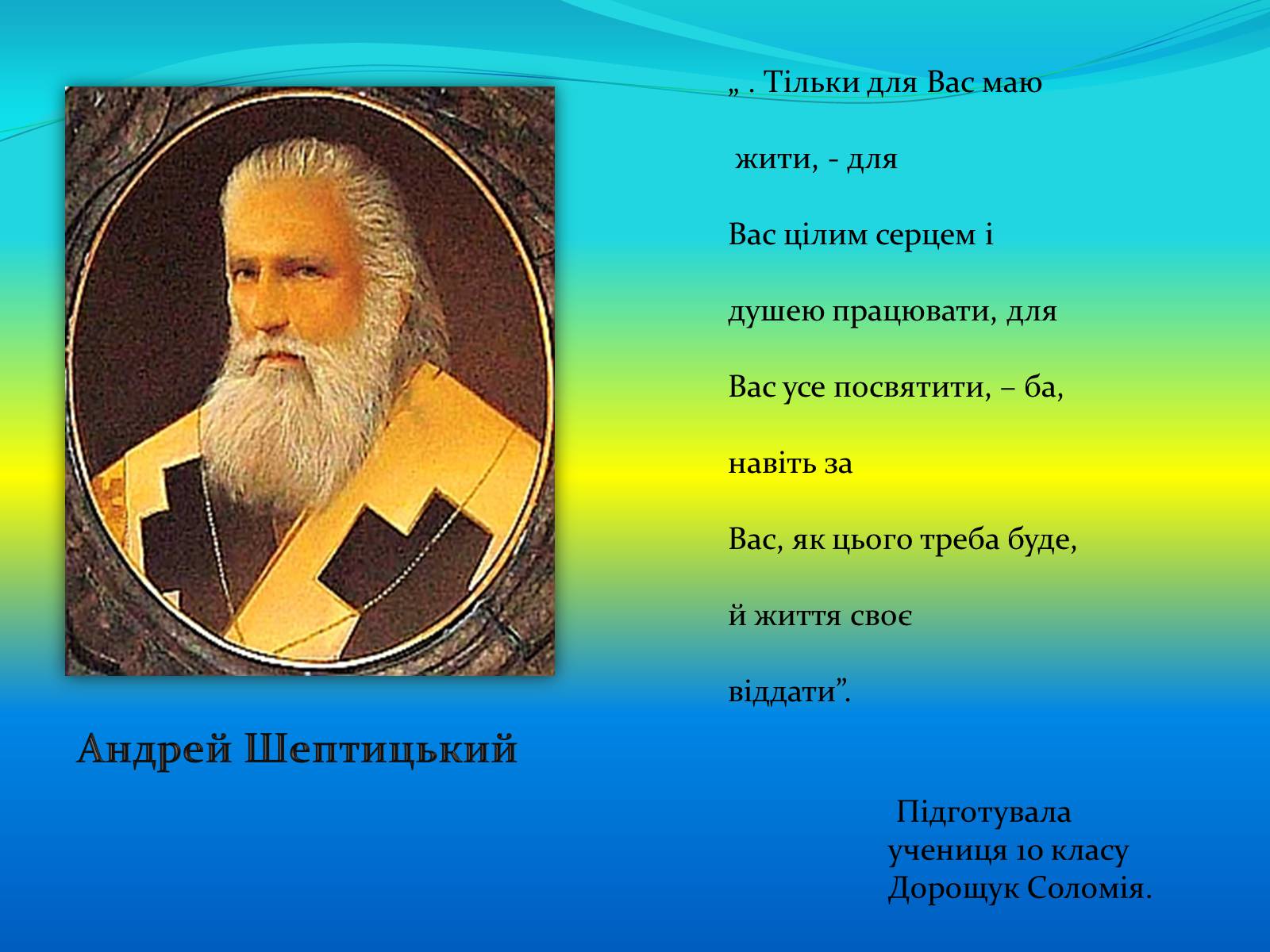 „ . Тільки для Вас маю

жити, - для

Вас цілим серцем і

душею працювати, для

Вас усе посвятити, – ба,

навіть за

Вас, як цього треба буде,

й життя своє

віддати”.

Андрей Шептицький

Підготувала учениця 10 класу Дорощук Соломія.